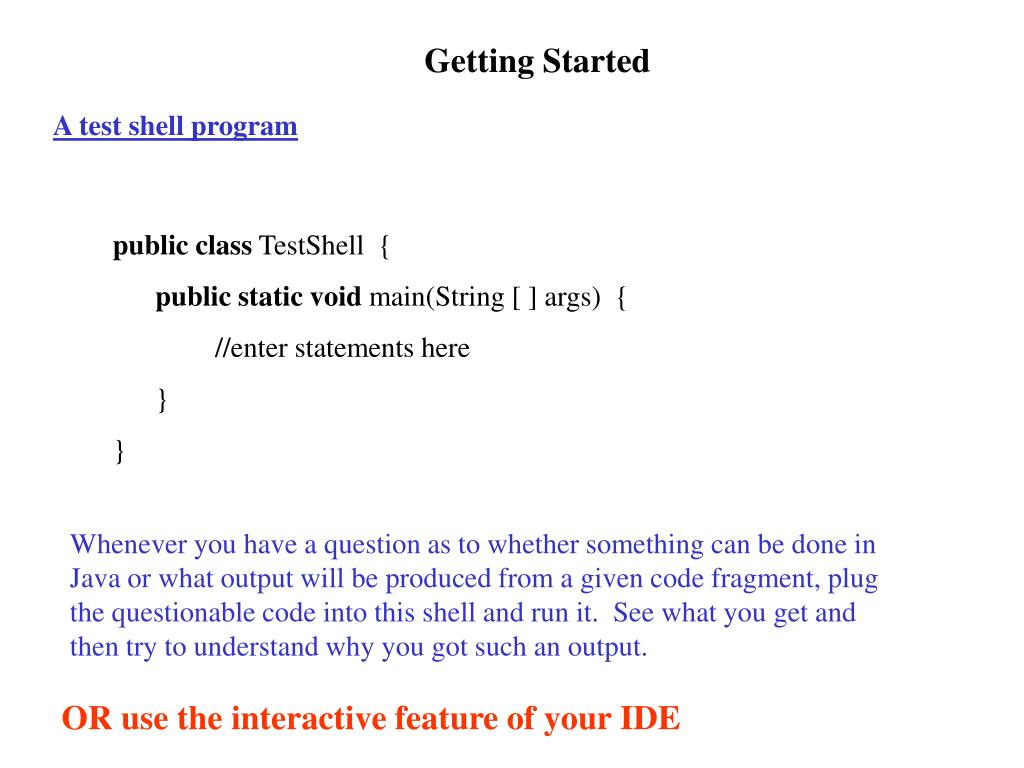 Getting Started

A test shell program

public class TestShell {
public static void main(String [ ] args) {
//enter statements here
}
}

Whenever you have a question as to whether something can be done in Java or what output will be produced from a given code fragment, plug the questionable code into this shell and run it. See what you get and then try to understand why you got such an output.

OR use the interactive feature of your IDE